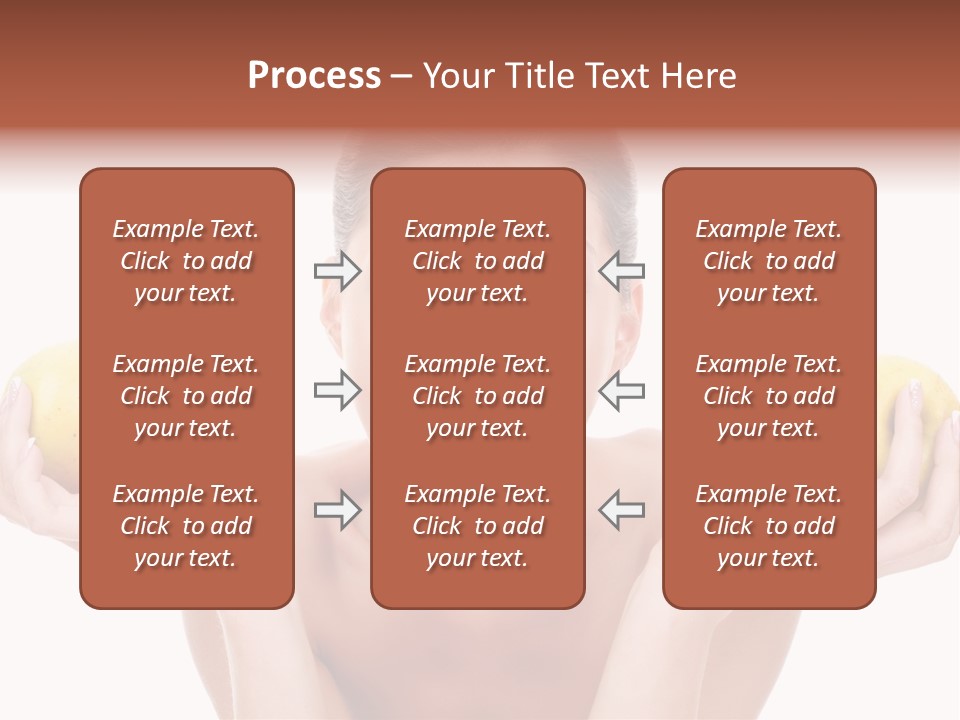 Process – Your Title Text Here

Example Text. Click to add your text.

Example Text. Click to add your text.

Example Text. Click to add your text.

Example Text. Click to add your text.

Example Text. Click to add your text.

Example Text. Click to add your text.

Example Text. Click to add your text.

Example Text. Click to add your text.

Example Text. Click to add your text.